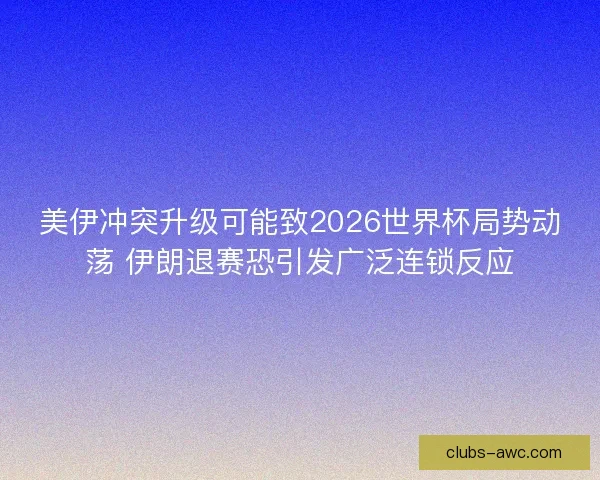 美伊冲突升级可能致2026世界杯局势动荡 伊朗退赛恐引发广泛连锁反应

clubs-awc.com